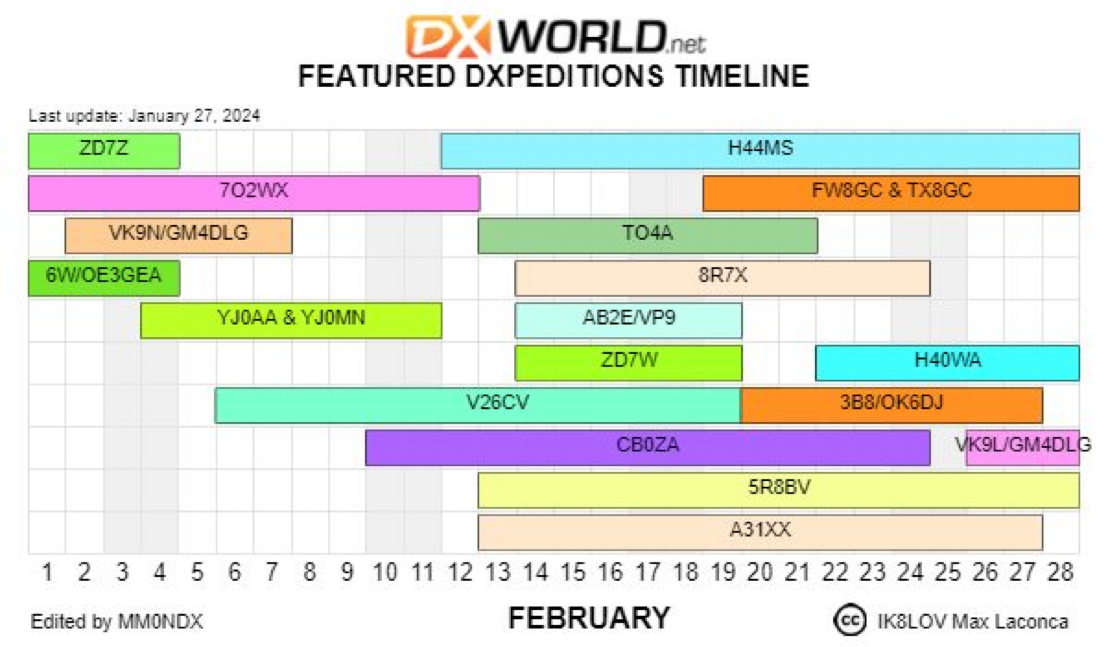 DXWORLD.net
FEATURED DXPEDITIONS TIMELINE

Last update: January 27, 2024

ZD7Z
H44MS
7O2WX
FW8GC & TX8GC
VK9N/GM4DLG
TO4A
6W/OE3GEA
8R7X
YJ0AA & YJ0MN
AB2E/VP9
ZD7W
H40WA
V26CV
3B8/OK6DJ
CB0ZA
VK9L/GM4DLG
5R8BV
A31XX

1 2 3 4 5 6 7 8 9 10 11 12 13 14 15 16 17 18 19 20 21 22 23 24 25 26 27 28

Edited by MM0NDX
FEBRUARY
cc IK8LOV Max Laconca